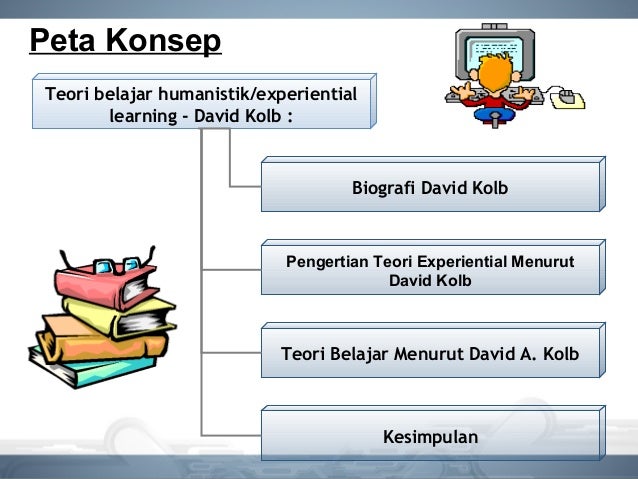 Peta Konsep

Teori belajar humanistik/experiential learning - David Kolb :

Biografi David Kolb

Pengertian Teori Experiential Menurut David Kolb

Teori Belajar Menurut David A. Kolb

Kesimpulan